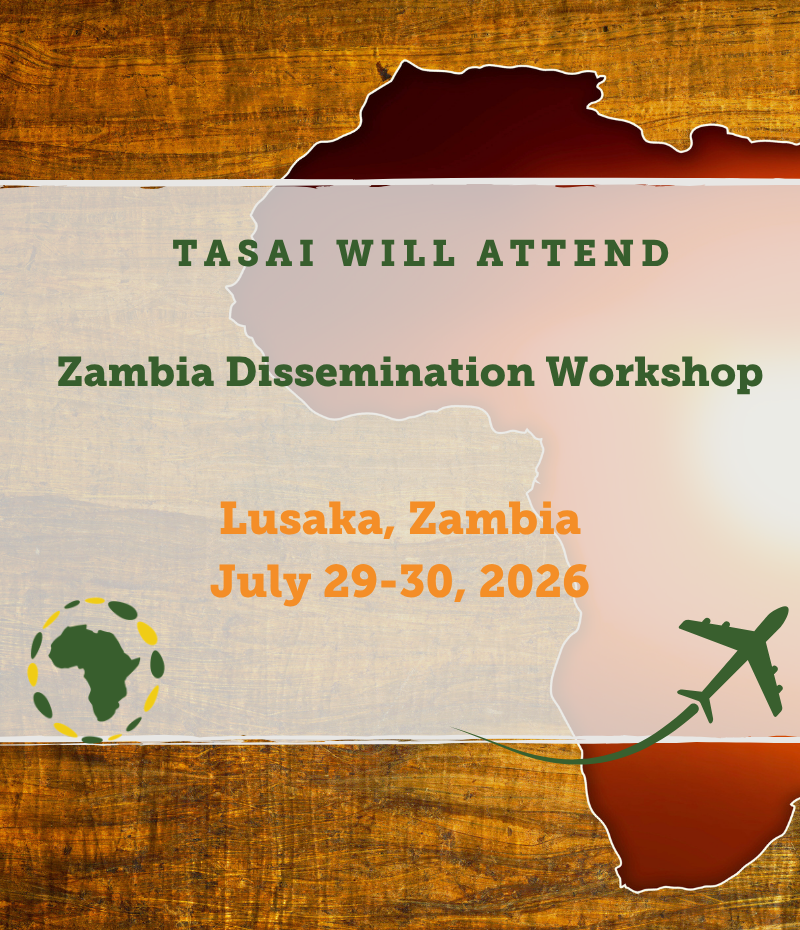 TASAI WILL ATTEND

Zambia Dissemination Workshop

Lusaka, Zambia
July 29-30, 2026